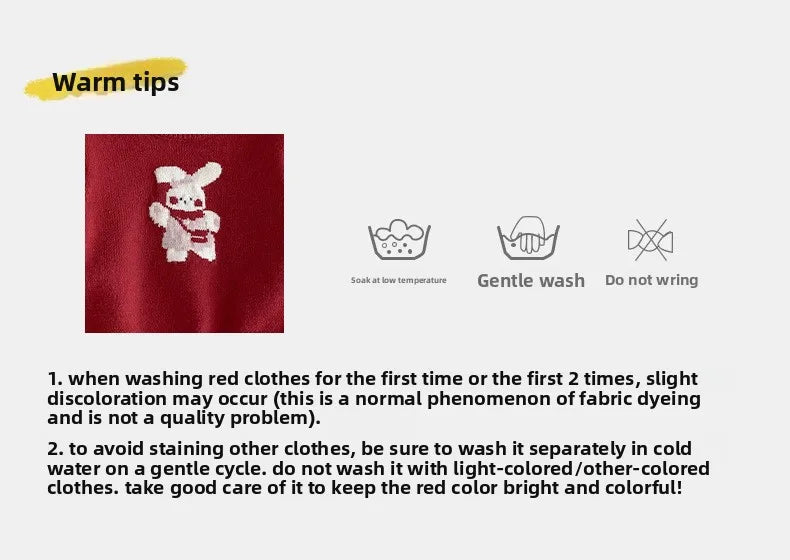 Warm tips

Soak at low temperature

Gentle wash

Do not wring

1. when washing red clothes for the first time or the first 2 times, slight discoloration may occur (this is a normal phenomenon of fabric dyeing and is not a quality problem).

2. to avoid staining other clothes, be sure to wash it separately in cold water on a gentle cycle. do not wash it with light-colored/other-colored clothes. take good care of it to keep the red color bright and colorful!